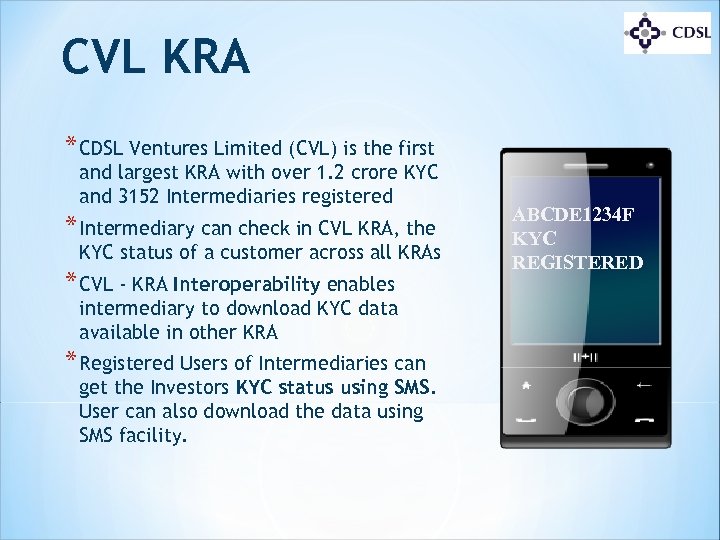 CDSL

CVL KRA

* CDSL Ventures Limited (CVL) is the first and largest KRA with over 1.2 crore KYC and 3152 Intermediaries registered

* Intermediary can check in CVL KRA, the KYC status of a customer across all KRAs

* CVL - KRA Interoperability enables intermediary to download KYC data available in other KRA

* Registered Users of Intermediaries can get the Investors KYC status using SMS. User can also download the data using SMS facility.

ABCDE1234F
KYC
REGISTERED